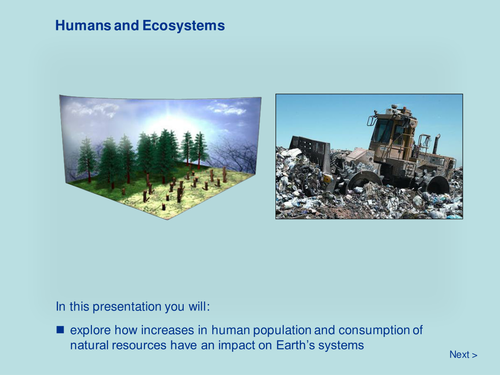 Humans and Ecosystems

In this presentation you will:

■ explore how increases in human population and consumption of natural resources have an impact on Earth's systems

Next >